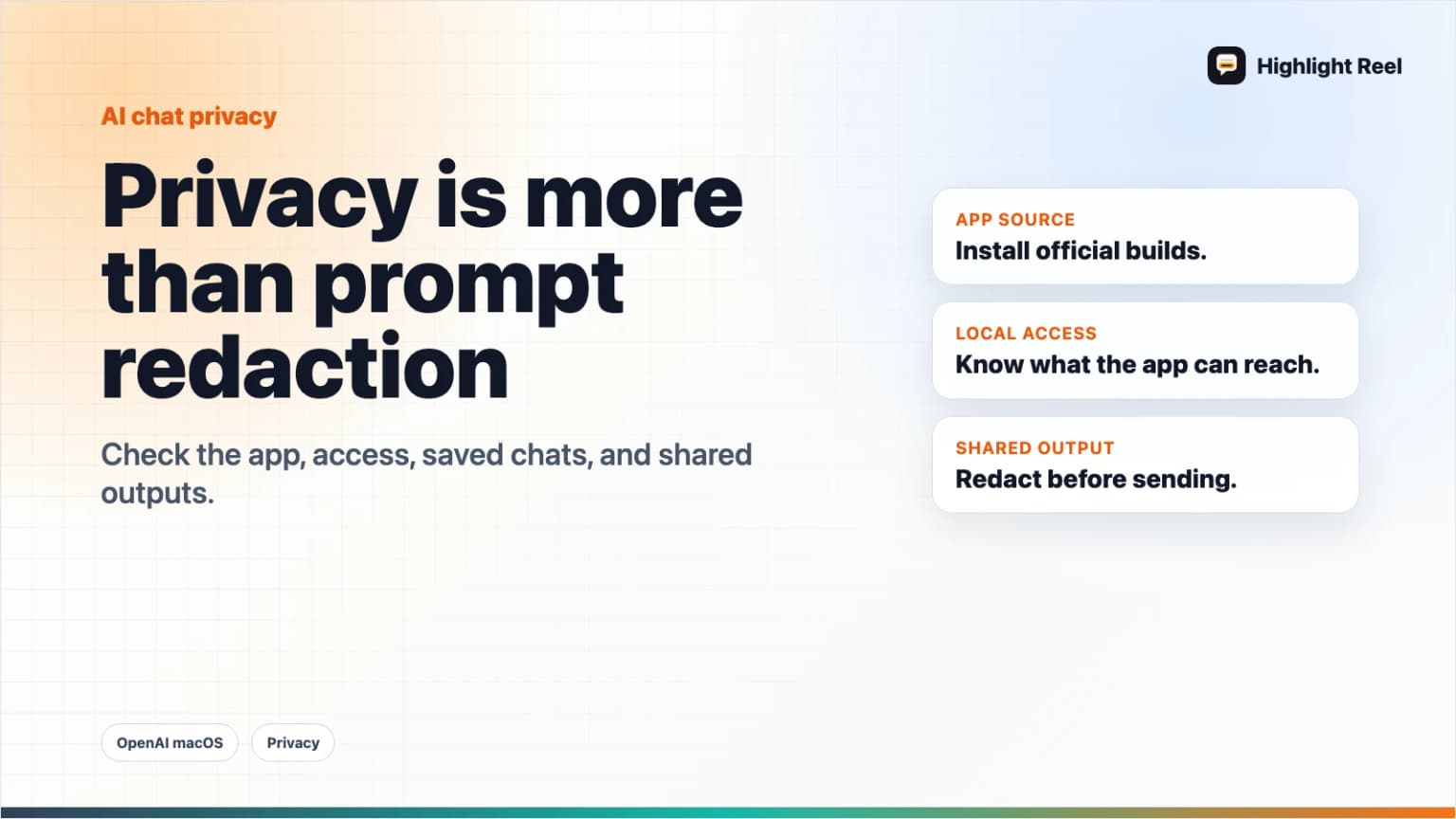 Highlight Reel

AI chat privacy

Privacy is more than prompt redaction

Check the app, access, saved chats, and shared outputs.

APP SOURCE
Install official builds.

LOCAL ACCESS
Know what the app can reach.

SHARED OUTPUT
Redact before sending.

OpenAI macOS

Privacy